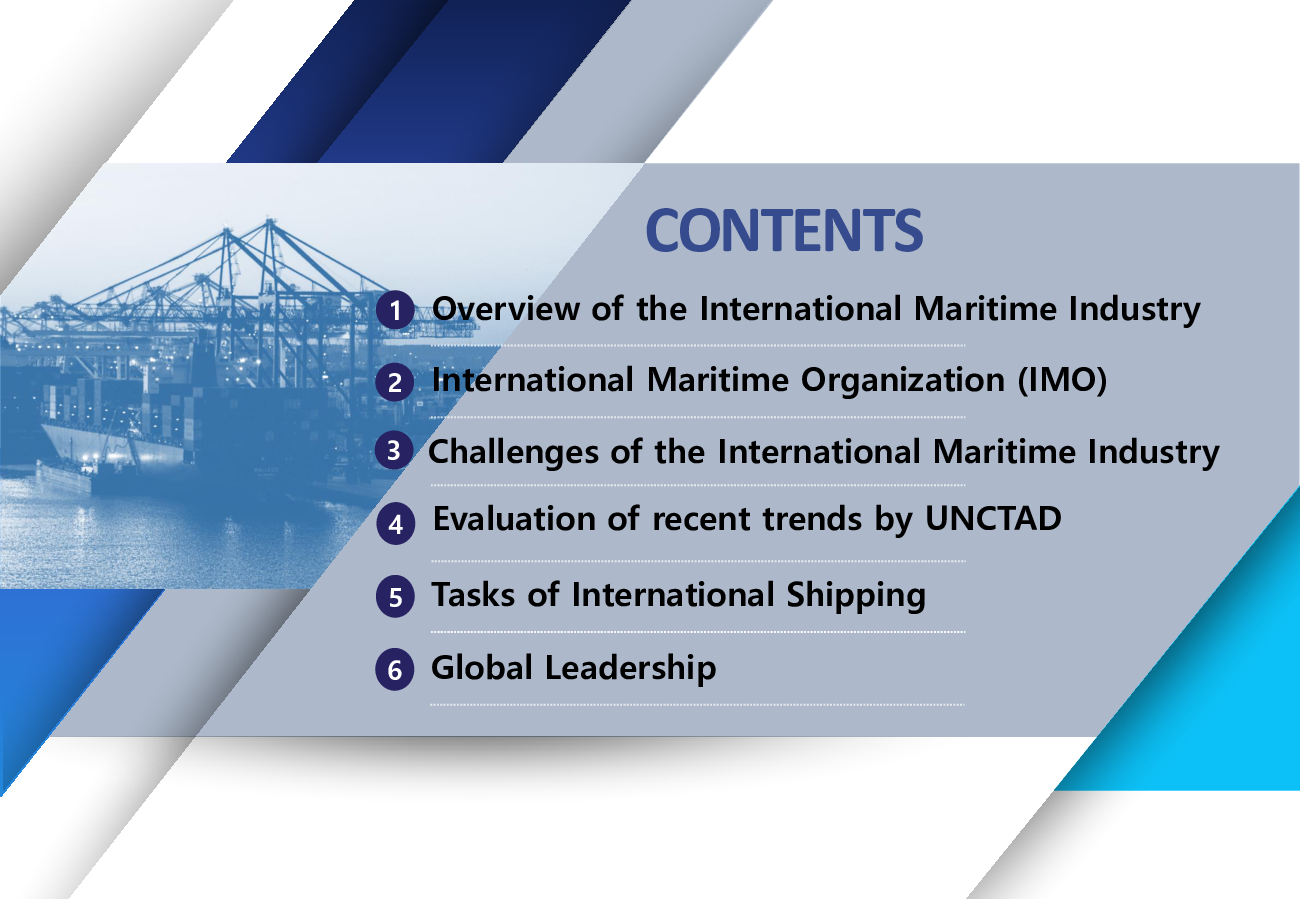 CONTENTS

1 Overview of the International Maritime Industry

2 International Maritime Organization (IMO)

3 Challenges of the International Maritime Industry

4 Evaluation of recent trends by UNCTAD

5 Tasks of International Shipping

6 Global Leadership